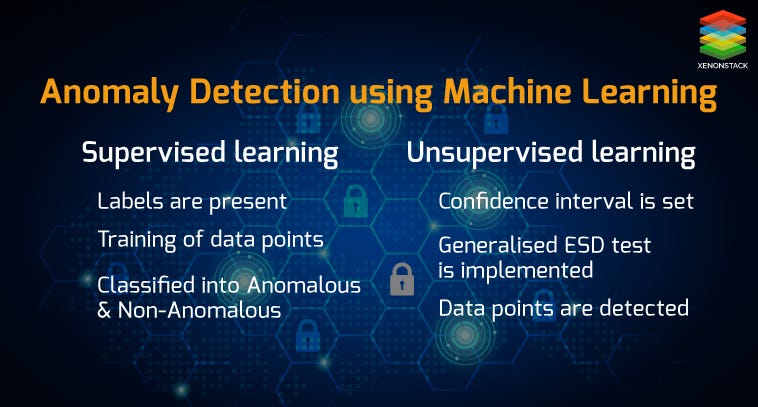 XENONSTACK

Anomaly Detection using Machine Learning

Supervised learning

Labels are present

Training of data points

Classified into Anomalous & Non-Anomalous

Unsupervised learning

Confidence interval is set

Generalised ESD test is implemented

Data points are detected